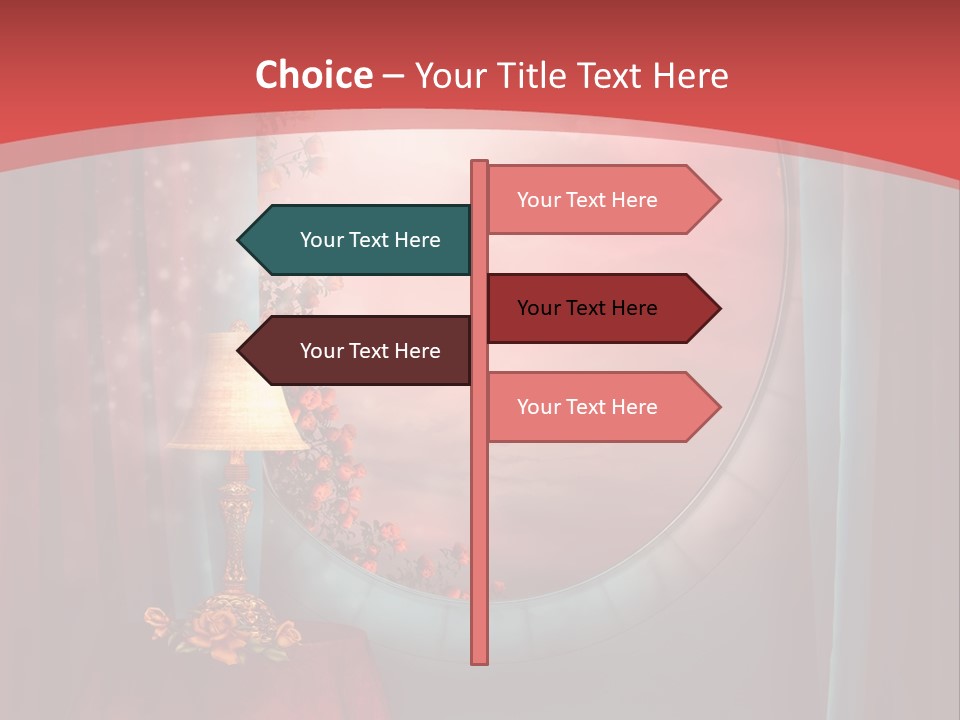 Choice – Your Title Text Here

Your Text Here

Your Text Here

Your Text Here

Your Text Here

Your Text Here